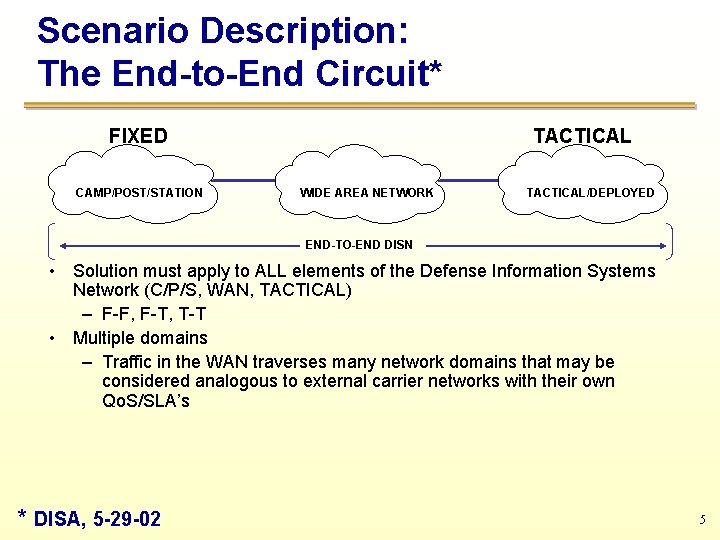 Scenario Description:
The End-to-End Circuit*

FIXED

TACTICAL

CAMP/POST/STATION

WIDE AREA NETWORK

TACTICAL/DEPLOYED

END-TO-END DISN

• Solution must apply to ALL elements of the Defense Information Systems Network (C/P/S, WAN, TACTICAL)
– F-F, F-T, T-T
• Multiple domains
– Traffic in the WAN traverses many network domains that may be considered analogous to external carrier networks with their own QoS/SLA's

* DISA, 5-29-02

5